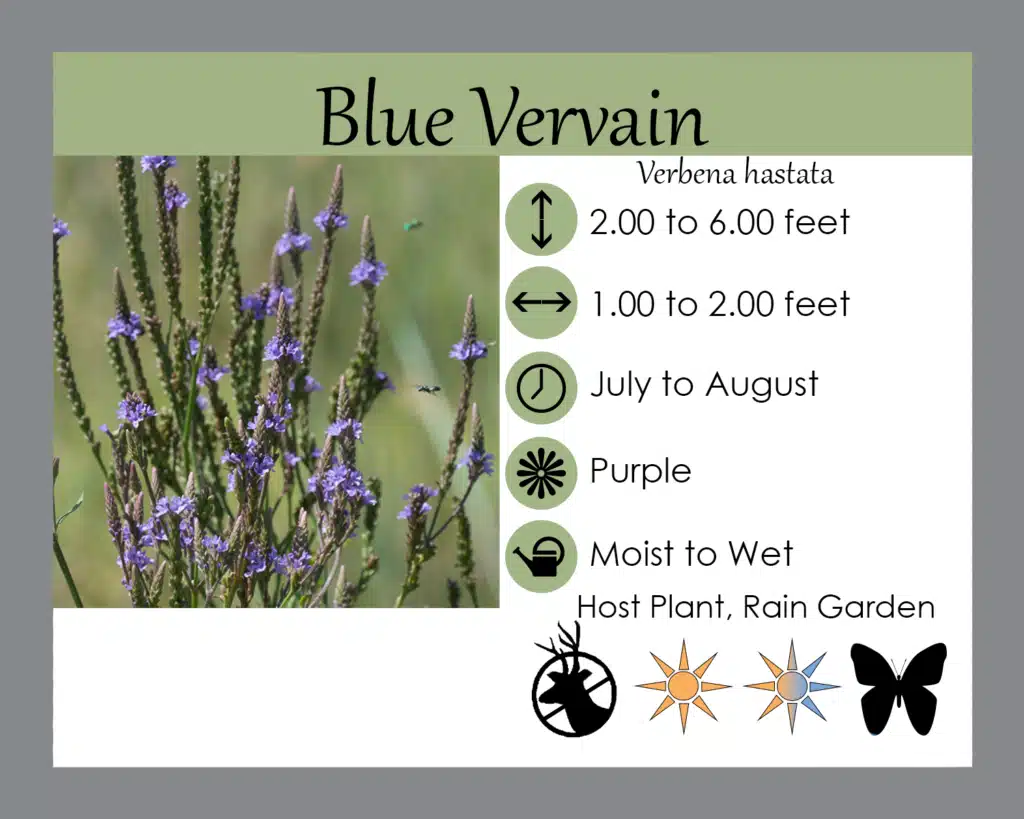 Blue Vervain

Verbena hastata

2.00 to 6.00 feet

1.00 to 2.00 feet

July to August

Purple

Moist to Wet

Host Plant, Rain Garden